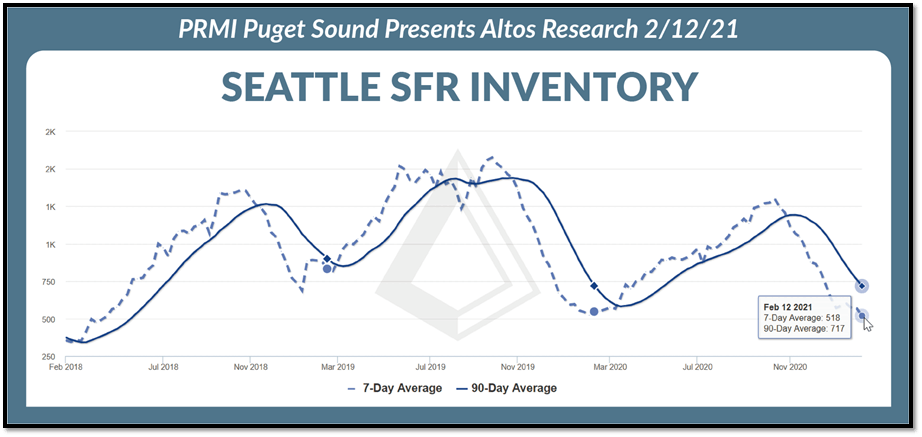 PRMI Puget Sound Presents Altos Research 2/12/21

SEATTLE SFR INVENTORY

2K
2K
1K
1K
750
500
250

Feb 2018
Jul 2018
Nov 2018
Mar 2019
Jul 2019
Nov 2019
Mar 2020
Jul 2020
Nov 2020

Feb 12 2021
7-Day Average: 518
90-Day Average: 717

7-Day Average
90-Day Average